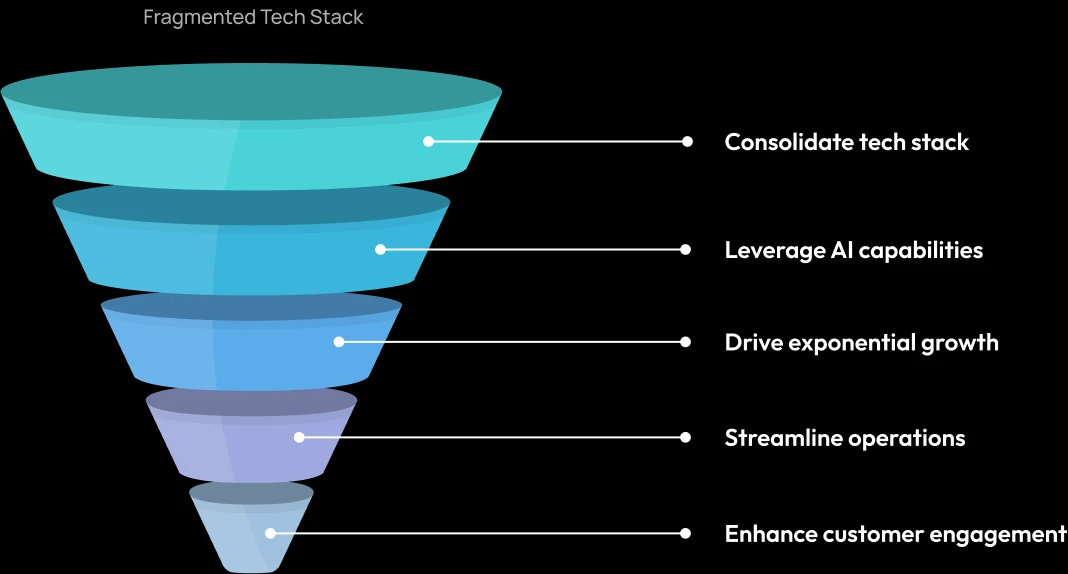 Fragmented Tech Stack

Consolidate tech stack

Leverage AI capabilities

Drive exponential growth

Streamline operations

Enhance customer engagement